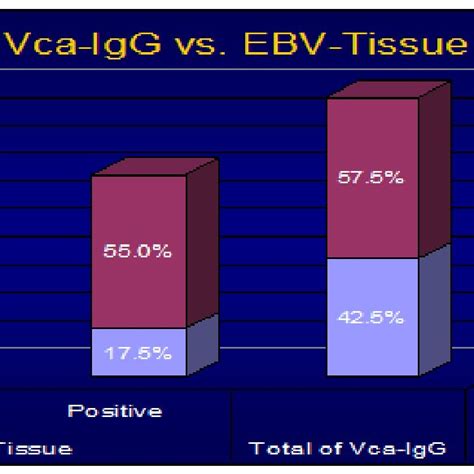 Vca-IgG vs. EBV-Tissue

55.0%

17.5%

57.5%

42.5%

Positive

Tissue

Total of Vca-IgG